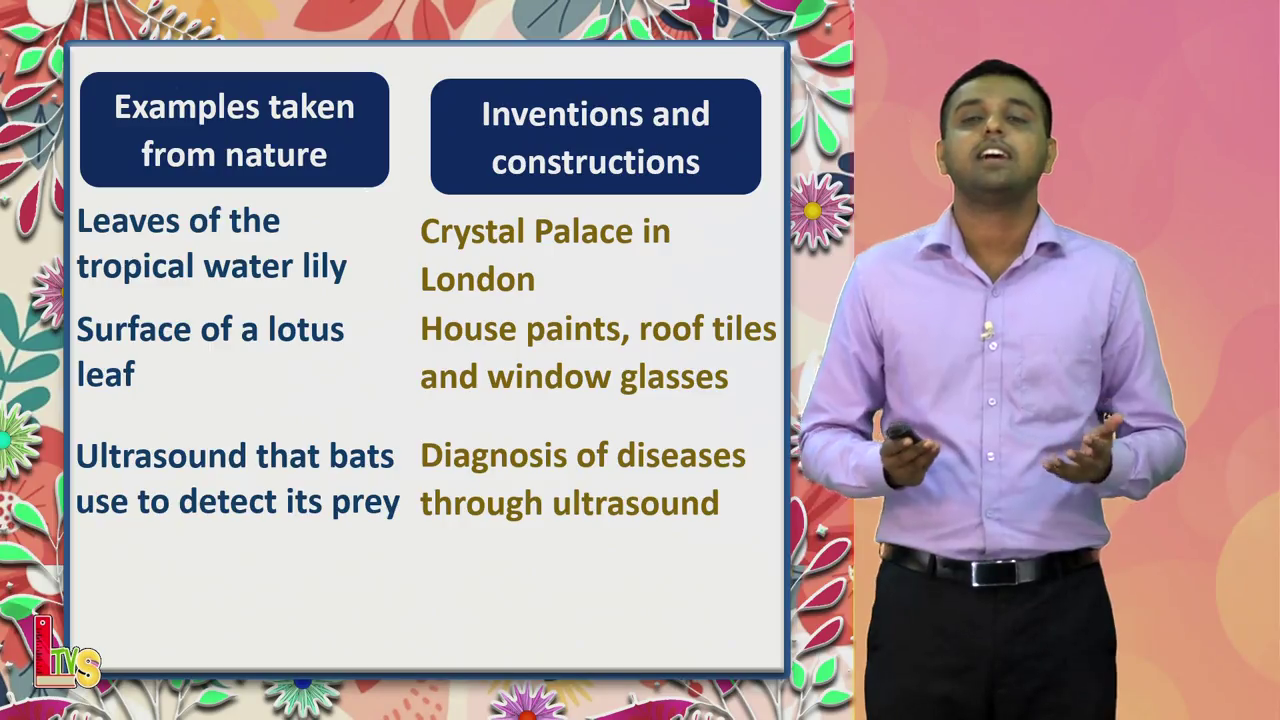 | Examples taken from nature | Inventions and constructions |
|---|---|
| Leaves of the tropical water lily | Crystal Palace in London |
| Surface of a lotus leaf | House paints, roof tiles and window glasses |
| Ultrasound that bats use to detect its prey | Diagnosis of diseases through ultrasound |

LTVS